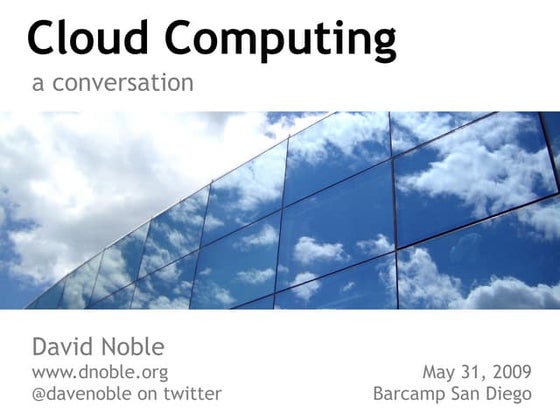 Cloud Computing

a conversation

David Noble

www.dnoble.org
@davenoble on twitter

May 31, 2009
Barcamp San Diego